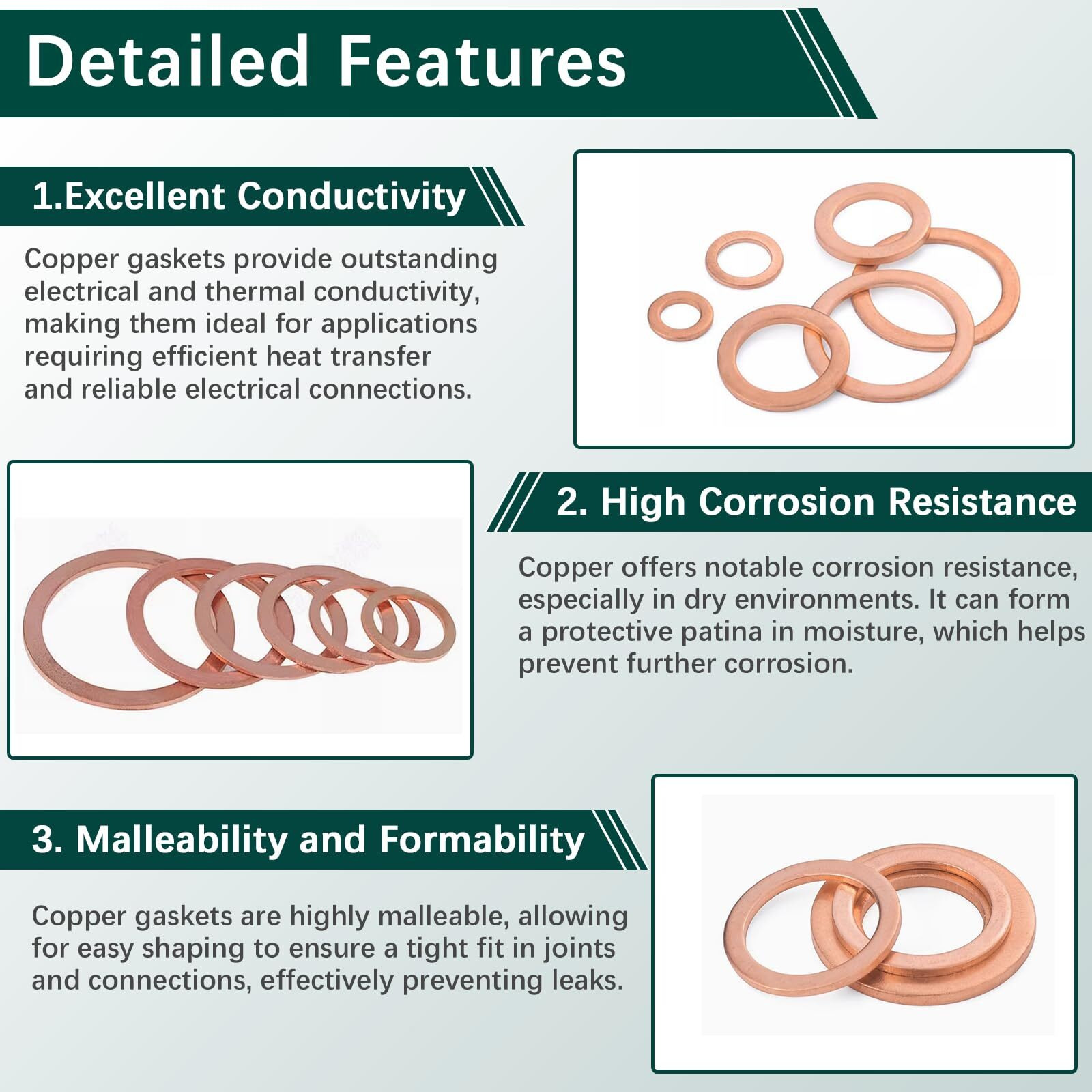 Detailed Features

1.Excellent Conductivity

Copper gaskets provide outstanding electrical and thermal conductivity, making them ideal for applications requiring efficient heat transfer and reliable electrical connections.

2. High Corrosion Resistance

Copper offers notable corrosion resistance, especially in dry environments. It can form a protective patina in moisture, which helps prevent further corrosion.

3. Malleability and Formability

Copper gaskets are highly malleable, allowing for easy shaping to ensure a tight fit in joints and connections, effectively preventing leaks.